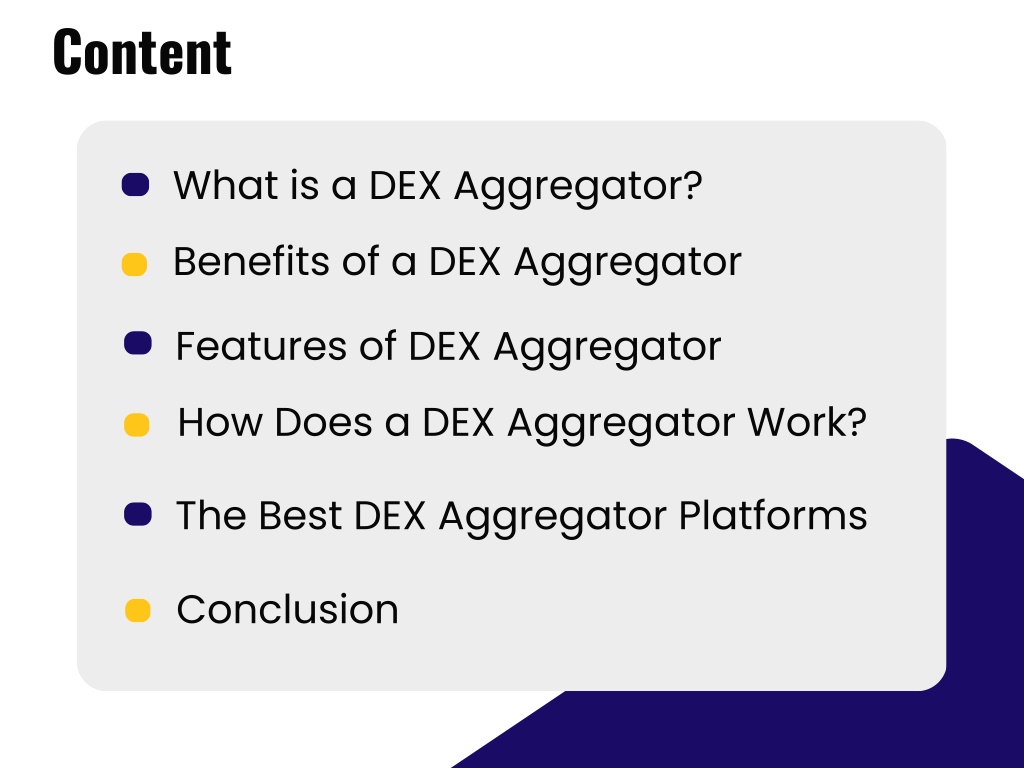 Content

What is a DEX Aggregator?
Benefits of a DEX Aggregator
Features of DEX Aggregator
How Does a DEX Aggregator Work?
The Best DEX Aggregator Platforms
Conclusion